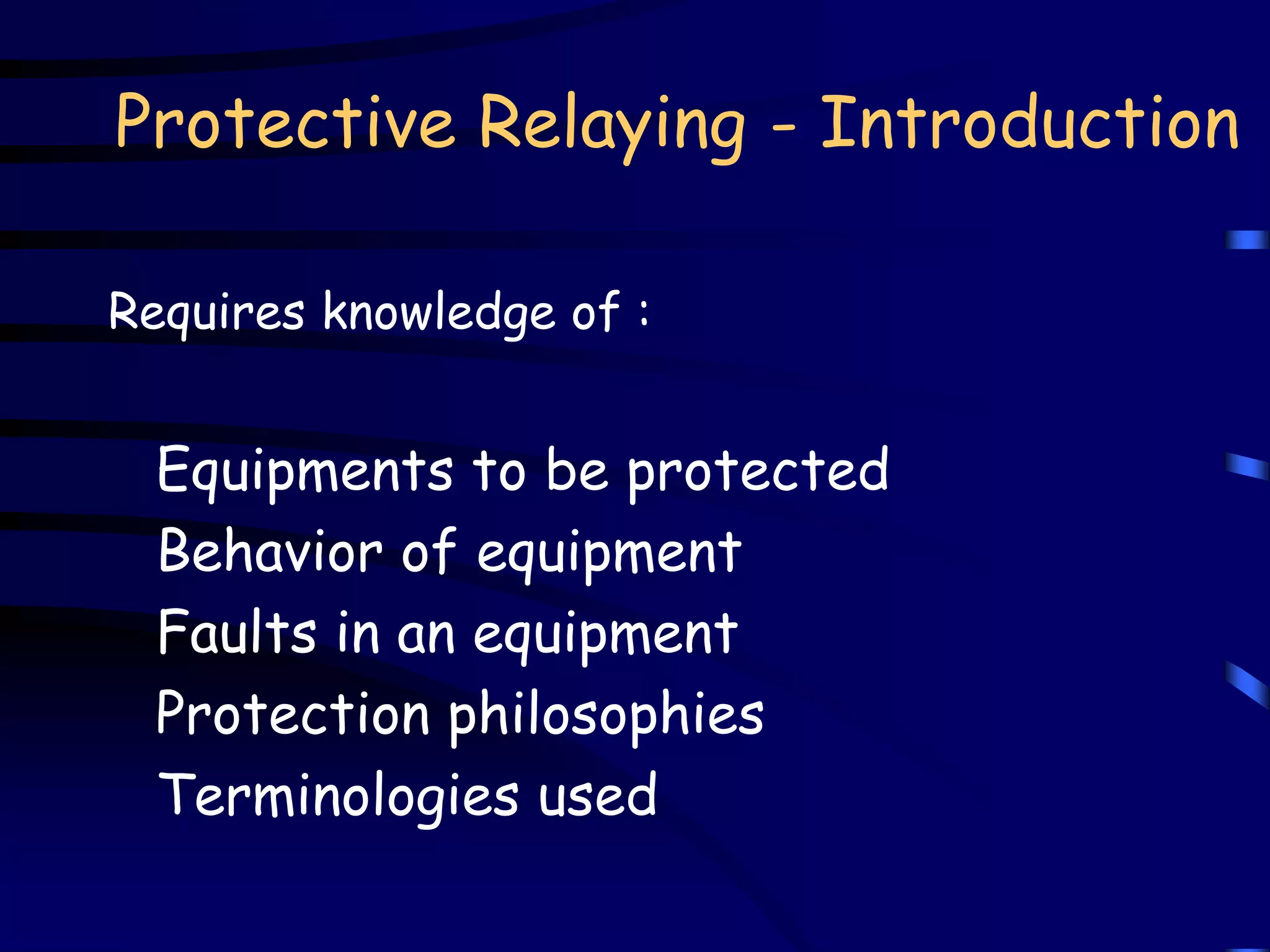 Protective Relaying - Introduction

Requires knowledge of :

Equipments to be protected
Behavior of equipment
Faults in an equipment
Protection philosophies
Terminologies used